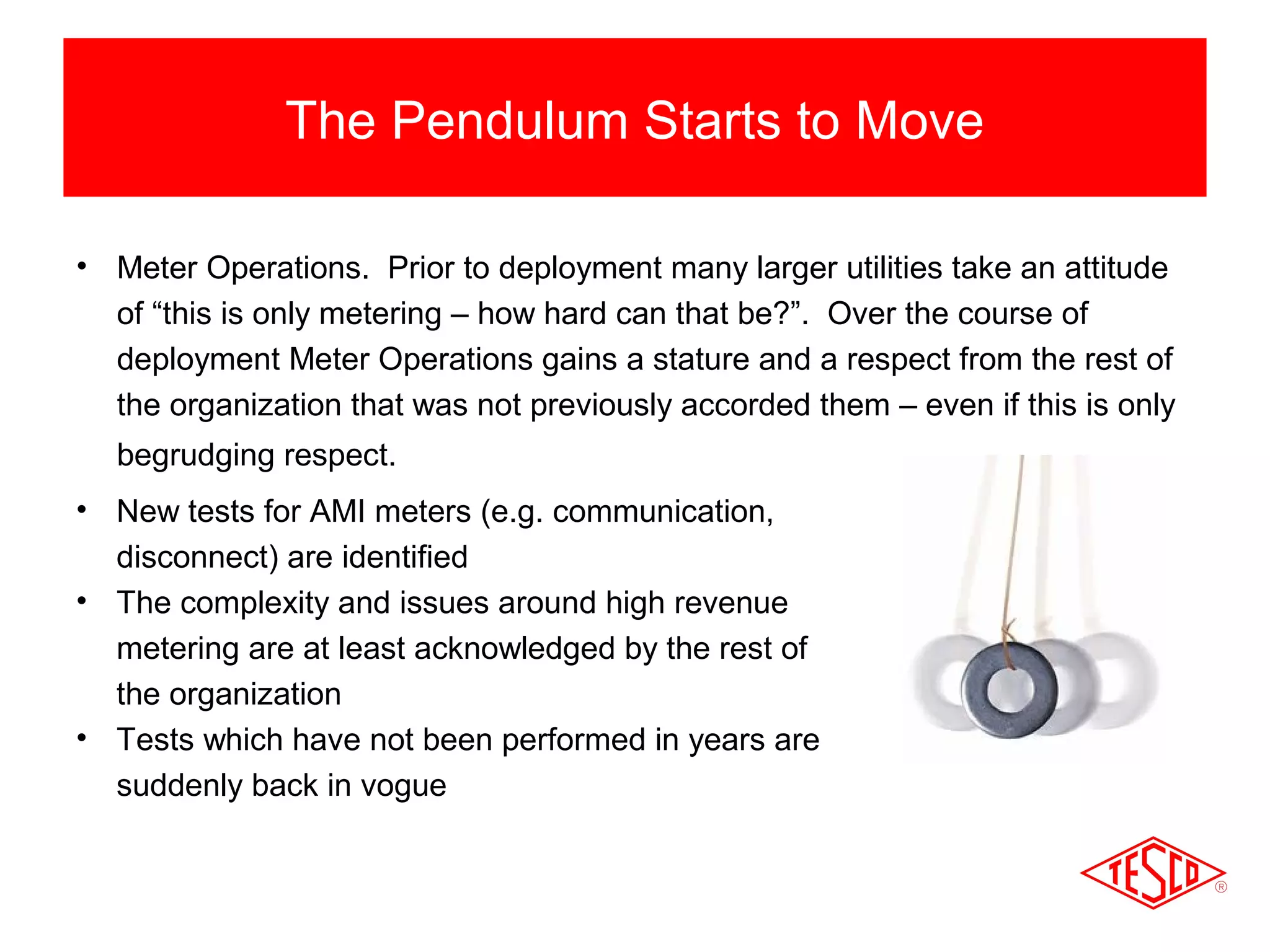 The Pendulum Starts to Move

• Meter Operations. Prior to deployment many larger utilities take an attitude of “this is only metering – how hard can that be?”. Over the course of deployment Meter Operations gains a stature and a respect from the rest of the organization that was not previously accorded them – even if this is only begrudging respect.

• New tests for AMI meters (e.g. communication, disconnect) are identified
• The complexity and issues around high revenue metering are at least acknowledged by the rest of the organization
• Tests which have not been performed in years are suddenly back in vogue

TESCO ®